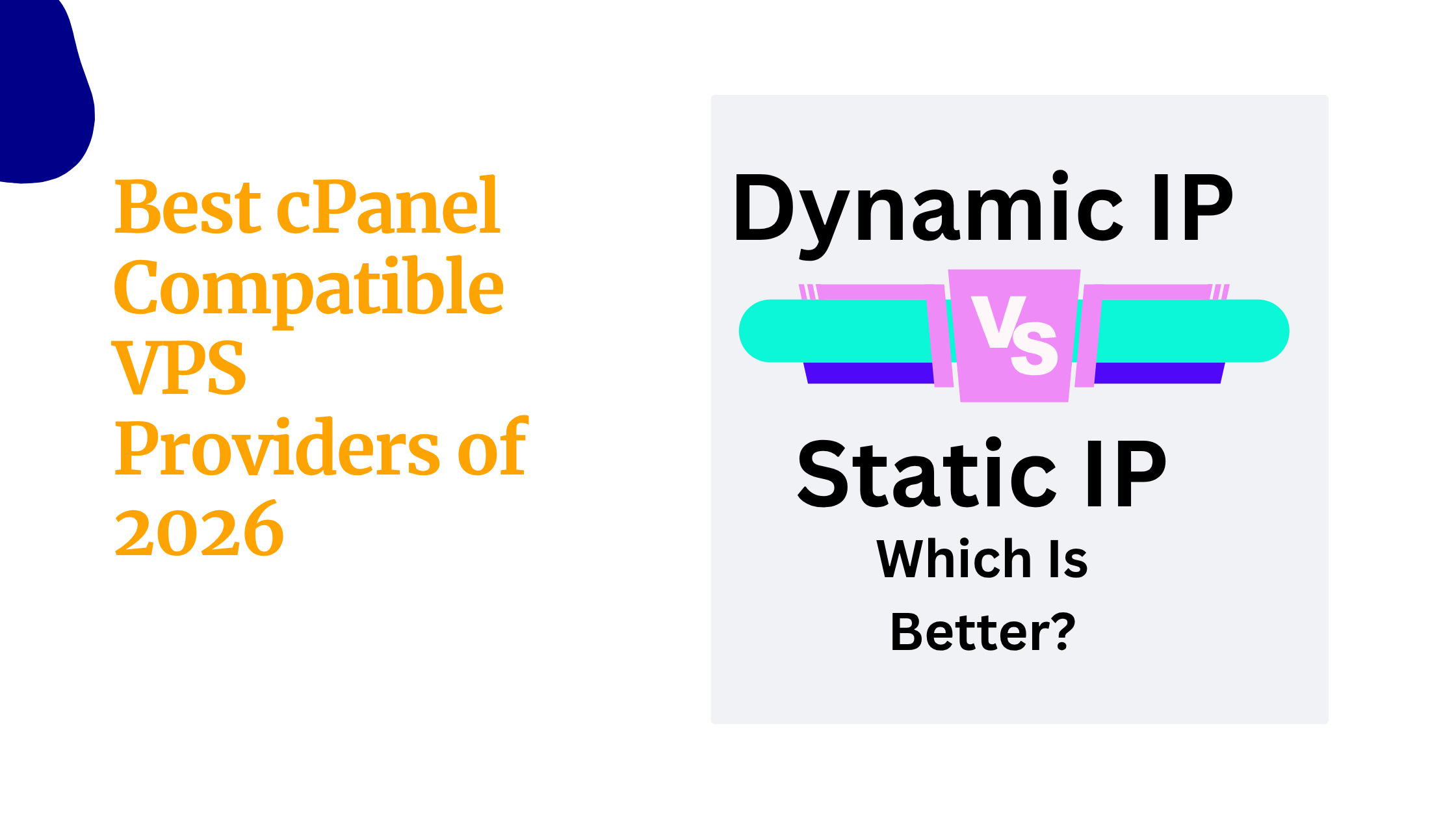 Best cPanel Compatible VPS Providers of 2026

Dynamic IP

Vs

Static IP

Which Is Better?